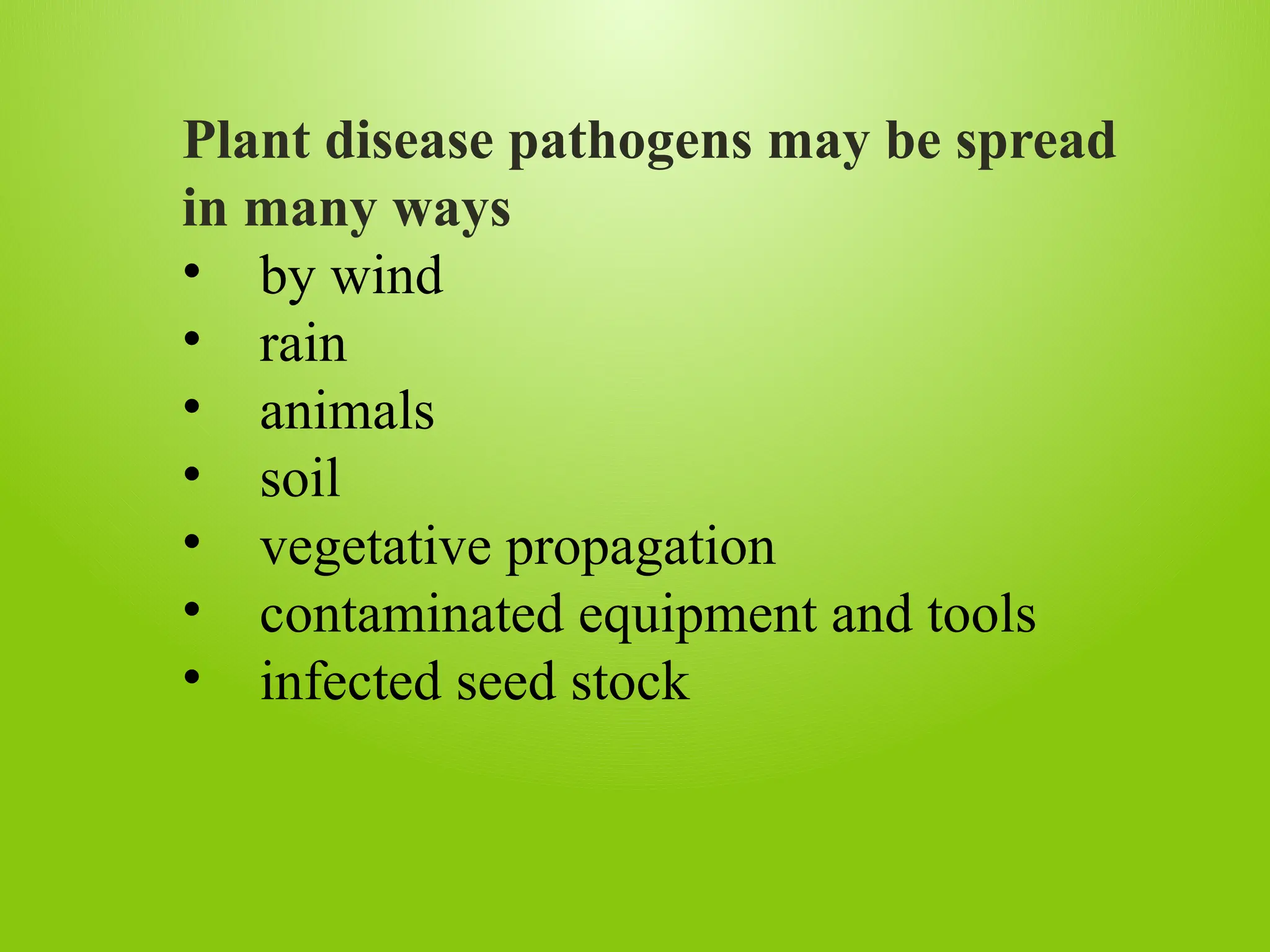 Plant disease pathogens may be spread in many ways

• by wind
• rain
• animals
• soil
• vegetative propagation
• contaminated equipment and tools
• infected seed stock